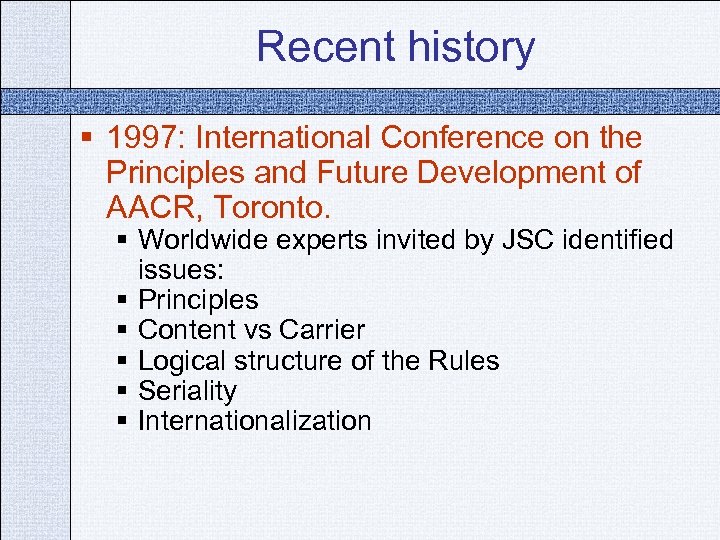 Recent history

▪ 1997: International Conference on the Principles and Future Development of AACR, Toronto.
▪ Worldwide experts invited by JSC identified issues:
▪ Principles
▪ Content vs Carrier
▪ Logical structure of the Rules
▪ Seriality
▪ Internationalization